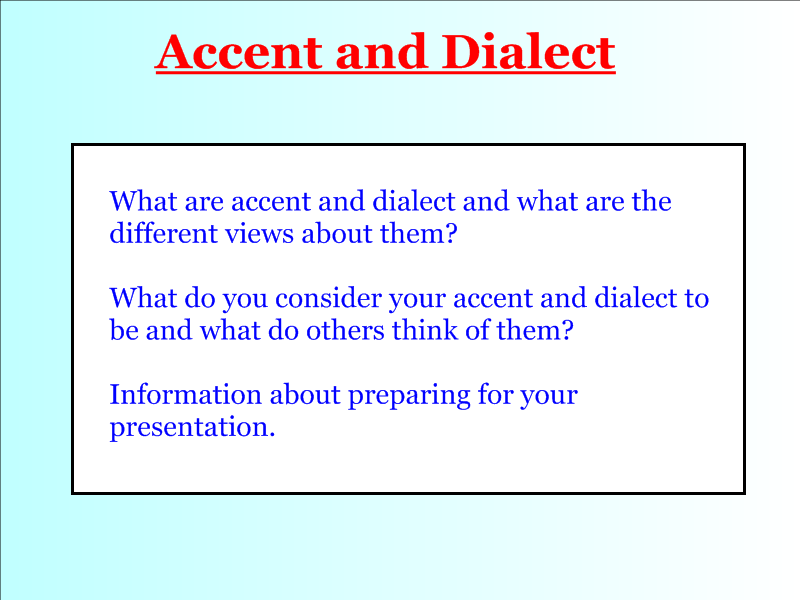 Accent and Dialect

What are accent and dialect and what are the different views about them?

What do you consider your accent and dialect to be and what do others think of them?

Information about preparing for your presentation.